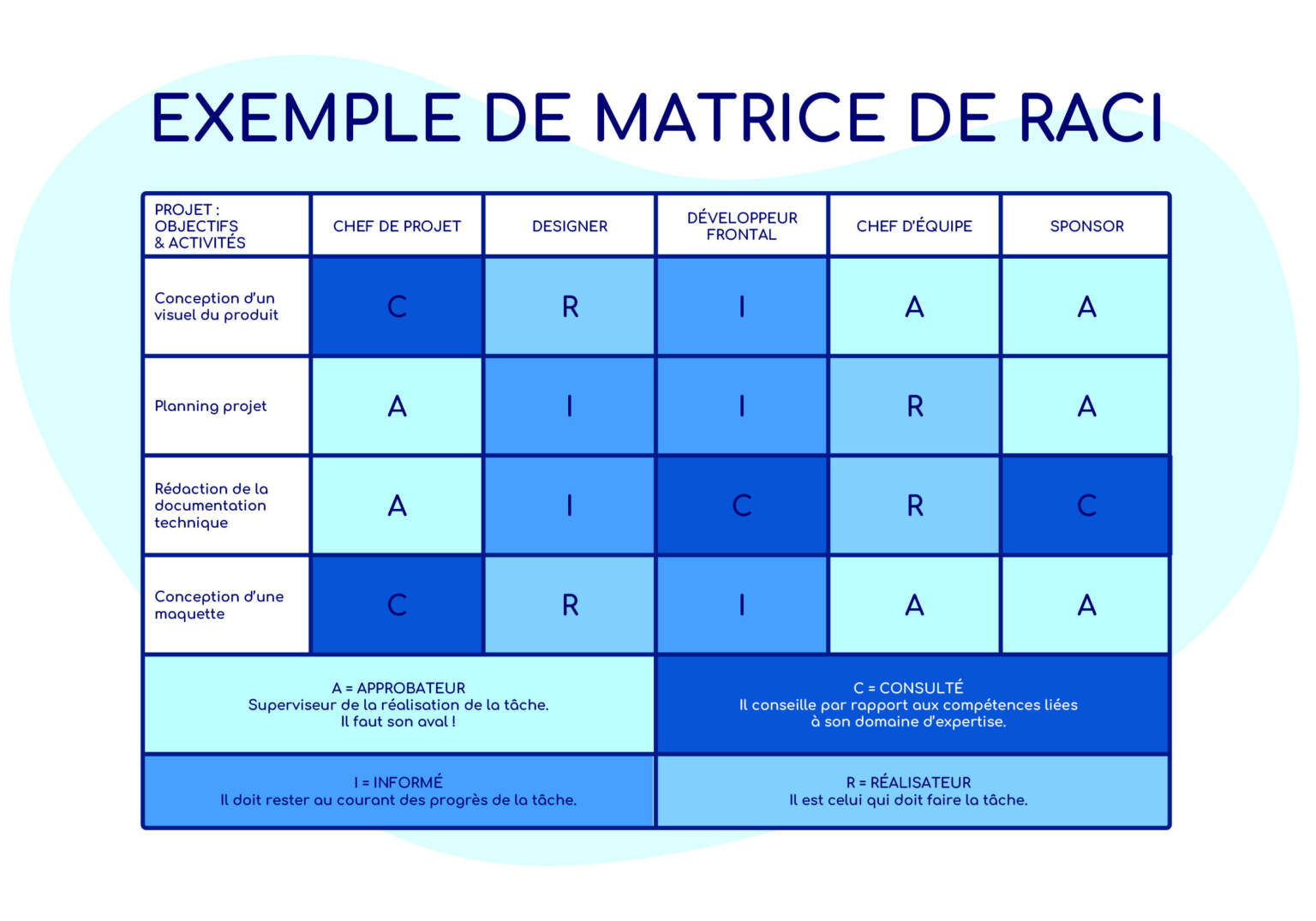 EXEMPLE DE MATRICE DE RACI

| PROJET : OBJECTIFS & ACTIVITÉS | CHEF DE PROJET | DESIGNER | DÉVELOPPEUR FRONTAL | CHEF D'ÉQUIPE | SPONSOR |
|---|---|---|---|---|---|
| Conception d'un visuel du produit | C | R | I | A | A |
| Planning projet | A | I | I | R | A |
| Rédaction de la documentation technique | A | I | C | R | C |
| Conception d'une maquette | C | R | I | A | A |

A = APPROBATEUR
Superviseur de la réalisation de la tâche.
Il faut son aval !

C = CONSULTÉ
Il conseille par rapport aux compétences liées à son domaine d'expertise.

I = INFORMÉ
Il doit rester au courant des progrès de la tâche.

R = RÉALISATEUR
Il est celui qui doit faire la tâche.